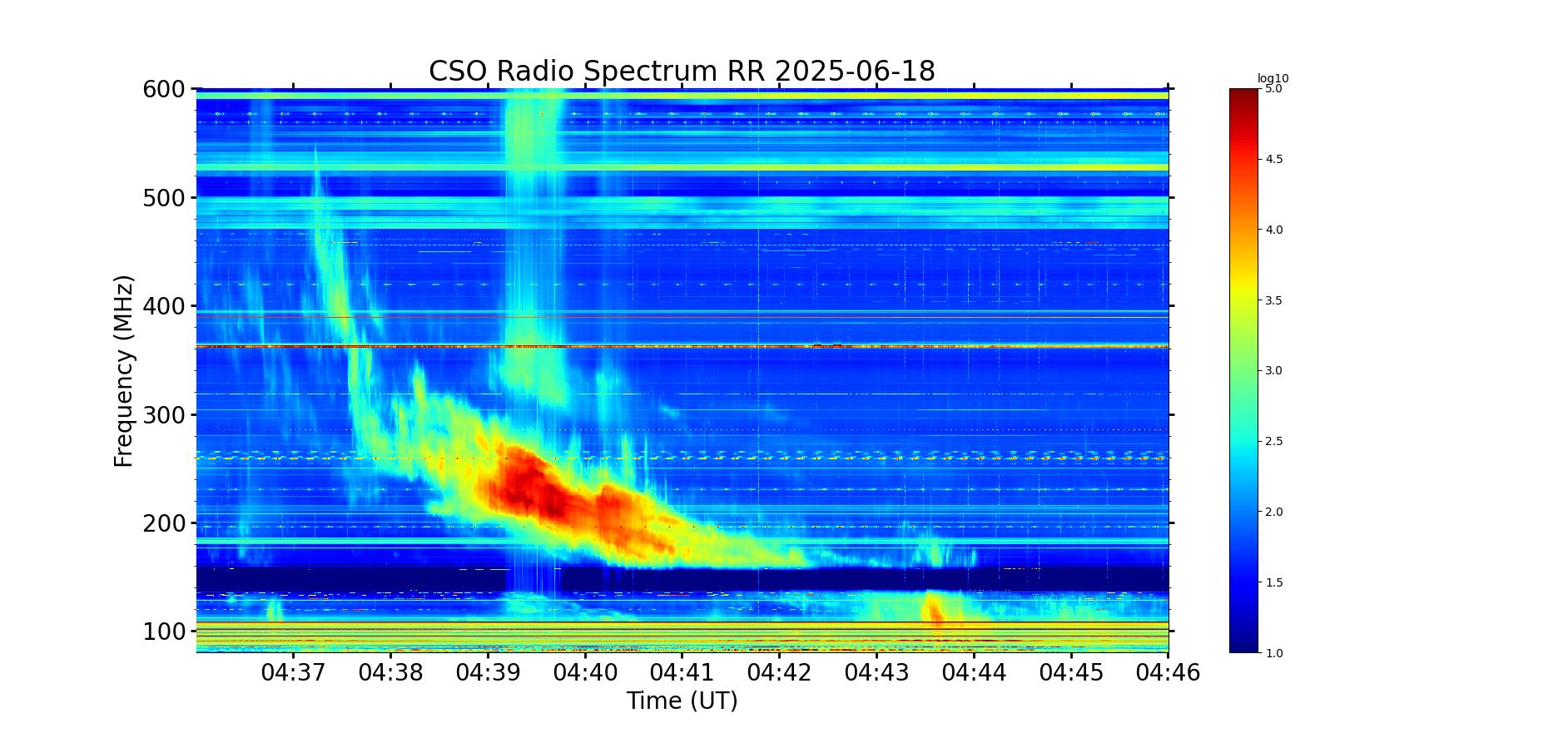 CSO Radio Spectrum RR 2025-06-18

Frequency (MHz)

600
500
400
300
200
100

04:37 04:38 04:39 04:40 04:41 04:42 04:43 04:44 04:45 04:46

Time (UT)

log10
5.0
4.5
4.0
3.5
3.0
2.5
2.0
1.5
1.0